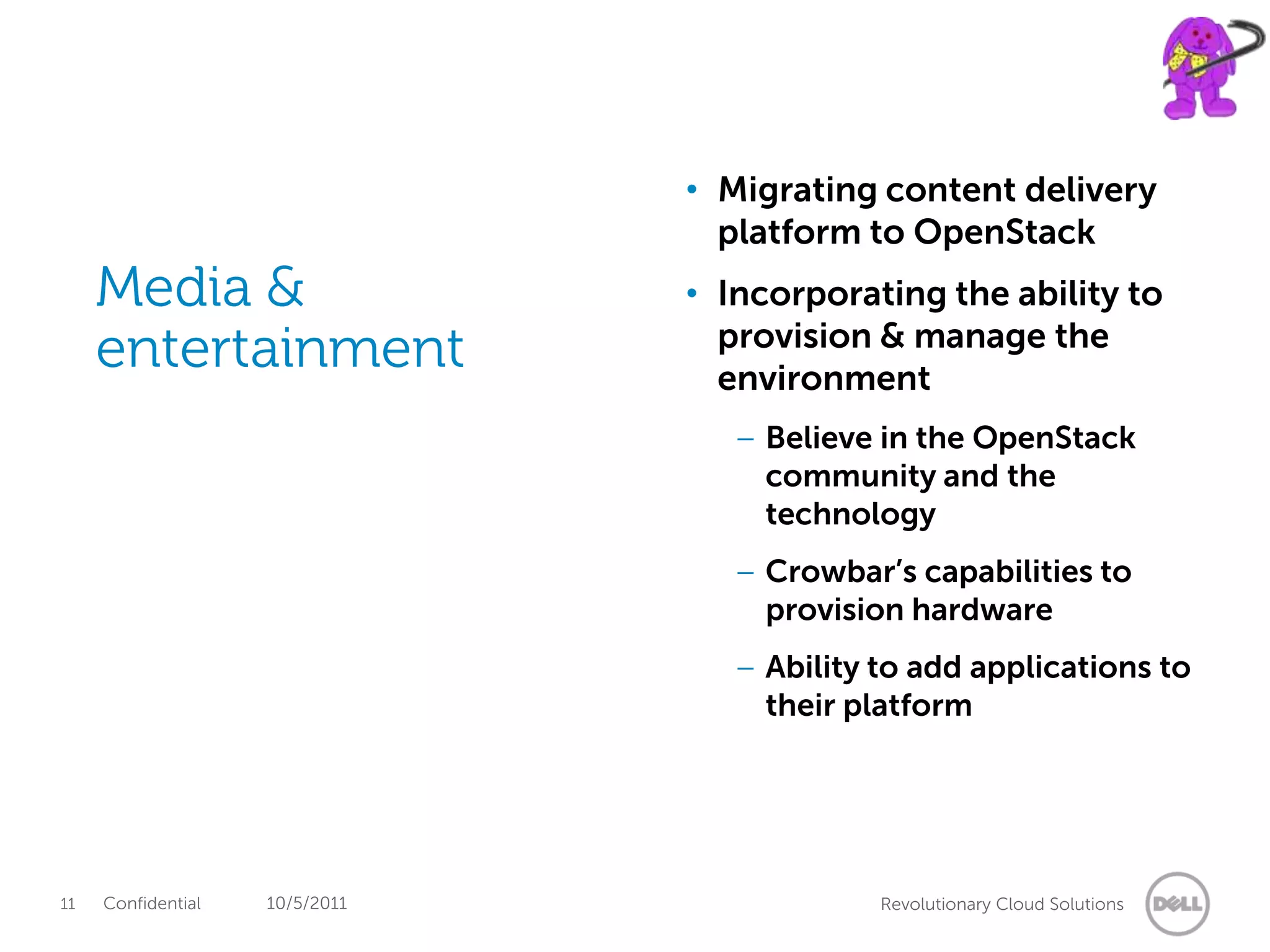 Media & entertainment

• Migrating content delivery platform to OpenStack
• Incorporating the ability to provision & manage the environment
– Believe in the OpenStack community and the technology
– Crowbar's capabilities to provision hardware
– Ability to add applications to their platform

11 Confidential 10/5/2011 Revolutionary Cloud Solutions DELL